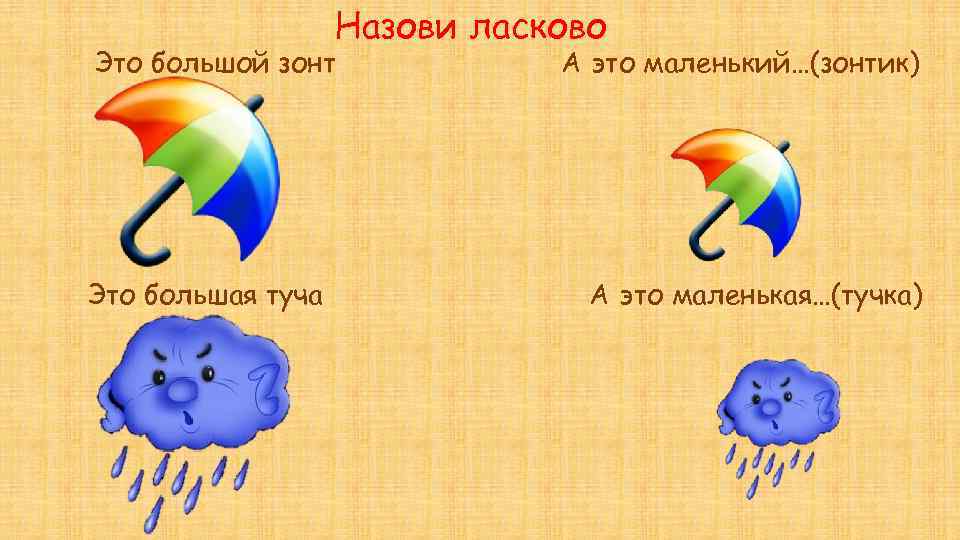 Назови ласково

Это большой зонт

А это маленький…(зонтик)

Это большая туча

А это маленькая…(тучка)